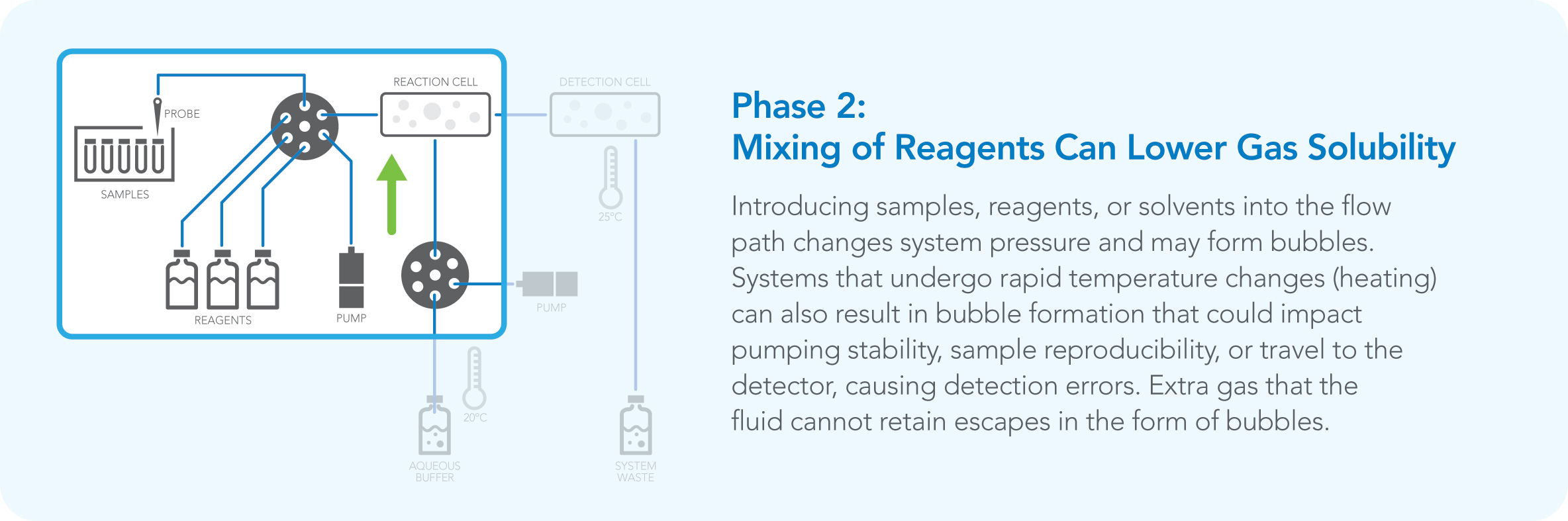 PROBE

SAMPLES

REACTION CELL

DETECTION CELL

25°C

REAGENTS

PUMP

PUMP

20°C

AQUEOUS BUFFER

SYSTEM WASTE

Phase 2:
Mixing of Reagents Can Lower Gas Solubility

Introducing samples, reagents, or solvents into the flow path changes system pressure and may form bubbles. Systems that undergo rapid temperature changes (heating) can also result in bubble formation that could impact pumping stability, sample reproducibility, or travel to the detector, causing detection errors. Extra gas that the fluid cannot retain escapes in the form of bubbles.